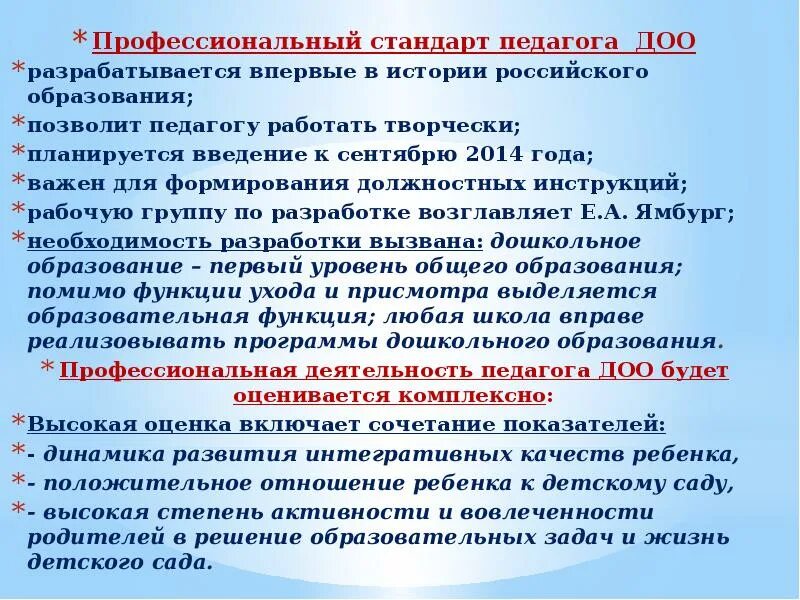 * Профессиональный стандарт педагога ДОО

* разрабатывается впервые в истории российского образования;

* позволит педагогу работать творчески;

* планируется введение к сентябрю 2014 года;

* важен для формирования должностных инструкций;

* рабочую группу по разработке возглавляет Е.А. Ямбург;

* необходимость разработки вызвана: дошкольное образование – первый уровень общего образования; помимо функции ухода и присмотра выделяется образовательная функция; любая школа вправе реализовывать программы дошкольного образования.

* Профессиональная деятельность педагога ДОО будет оценивается комплексно:

* Высокая оценка включает сочетание показателей:

* - динамика развития интегративных качеств ребенка,

* - положительное отношение ребенка к детскому саду,

* - высокая степень активности и вовлеченности родителей в решение образовательных задач и жизнь детского сада.